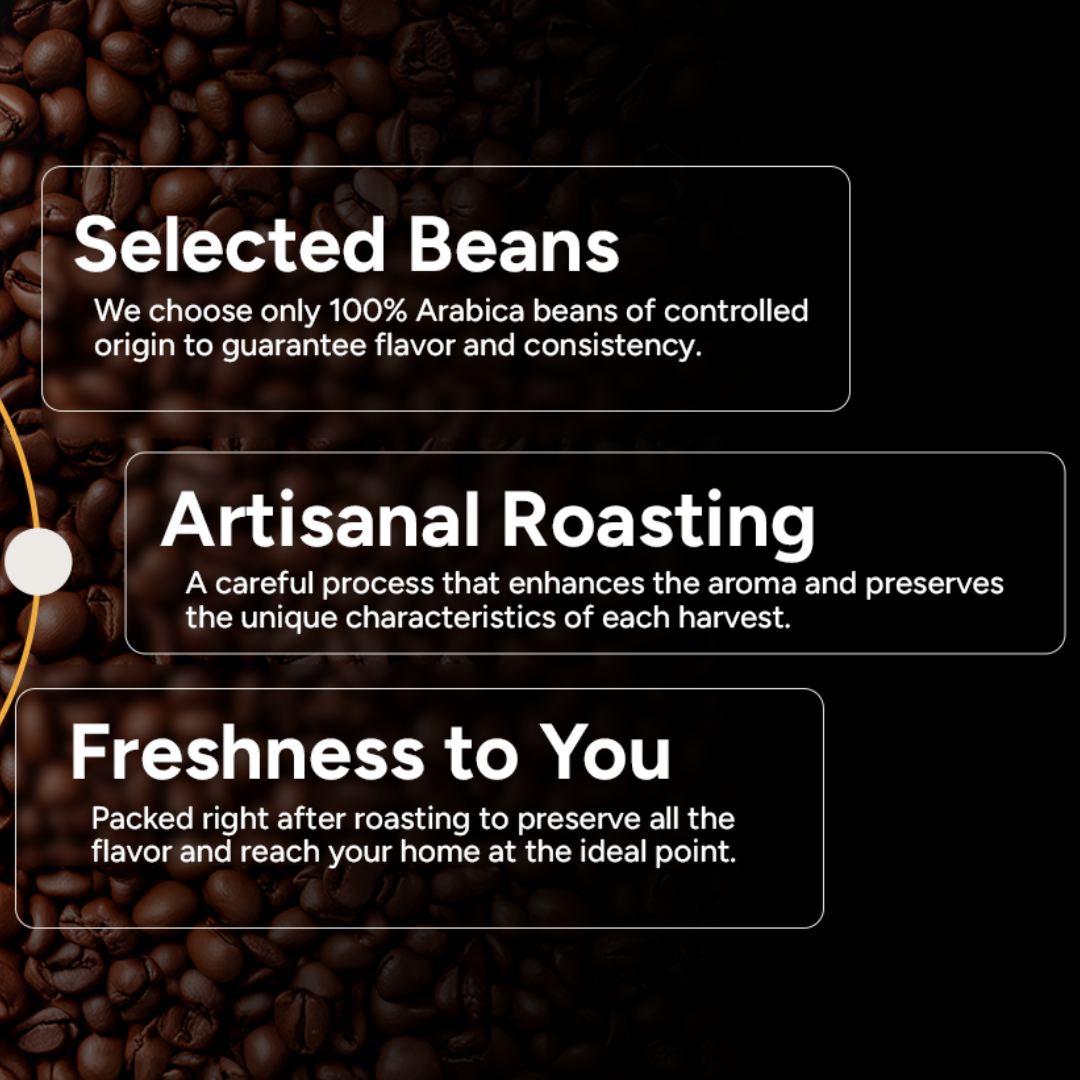 Selected Beans
We choose only 100% Arabica beans of controlled origin to guarantee flavor and consistency.

Artisanal Roasting
A careful process that enhances the aroma and preserves the unique characteristics of each harvest.

Freshness to You
Packed right after roasting to preserve all the flavor and reach your home at the ideal point.